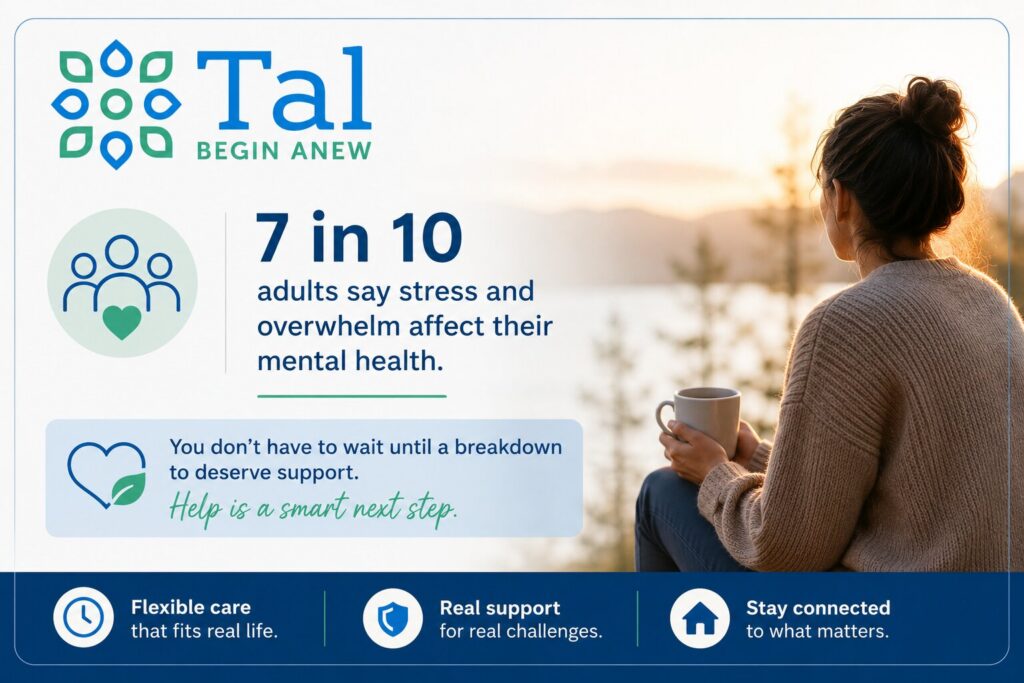 Tal
BEGIN ANEW

7 in 10
adults say stress and overwhelm affect their mental health.

You don't have to wait until a breakdown to deserve support.
Help is a smart next step.

Flexible care
that fits real life.

Real support
for real challenges.

Stay connected
to what matters.